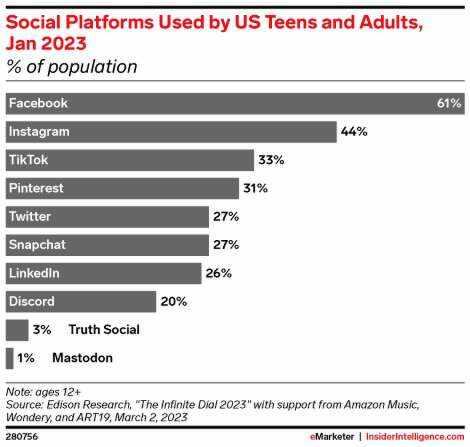 Social Platforms Used by US Teens and Adults, Jan 2023
% of population

Facebook 61%
Instagram 44%
TikTok 33%
Pinterest 31%
Twitter 27%
Snapchat 27%
LinkedIn 26%
Discord 20%
3% Truth Social
1% Mastodon

Note: ages 12+
Source: Edison Research, "The Infinite Dial 2023" with support from Amazon Music, Wondery, and ART19, March 2, 2023

280756

eMarketer | InsiderIntelligence.com